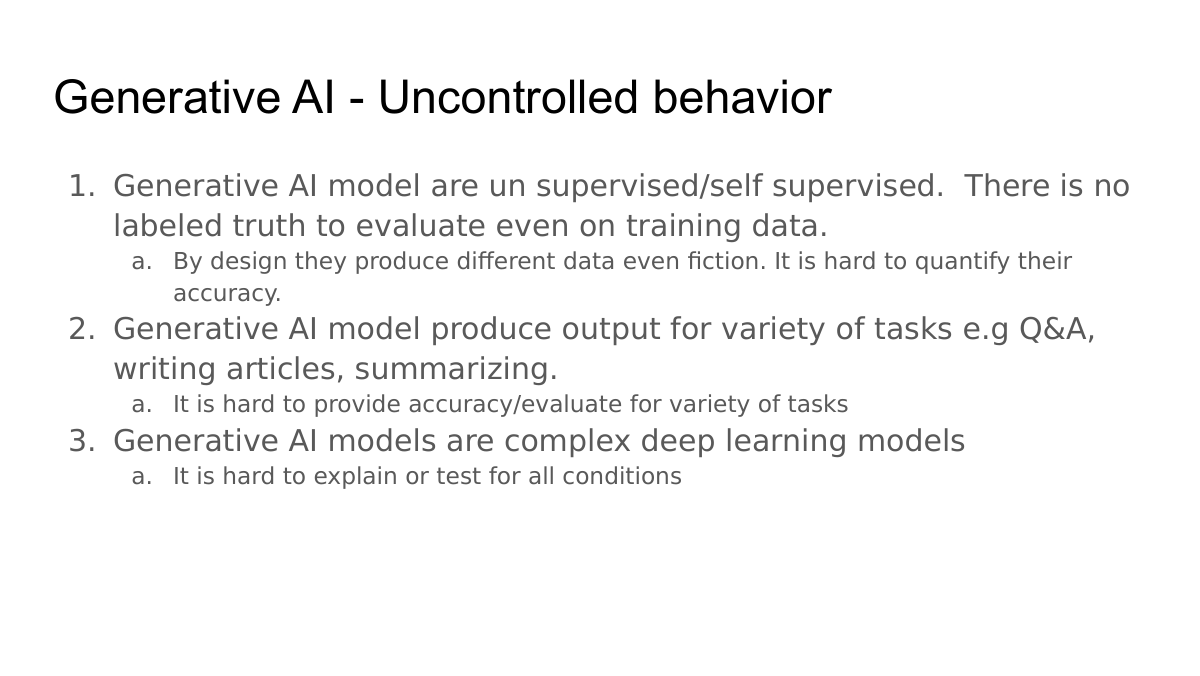 Generative AI - Uncontrolled behavior

1. Generative AI model are un supervised/self supervised. There is no labeled truth to evaluate even on training data.
   a. By design they produce different data even fiction. It is hard to quantify their accuracy.
2. Generative AI model produce output for variety of tasks e.g Q&A, writing articles, summarizing.
   a. It is hard to provide accuracy/evaluate for variety of tasks
3. Generative AI models are complex deep learning models
   a. It is hard to explain or test for all conditions